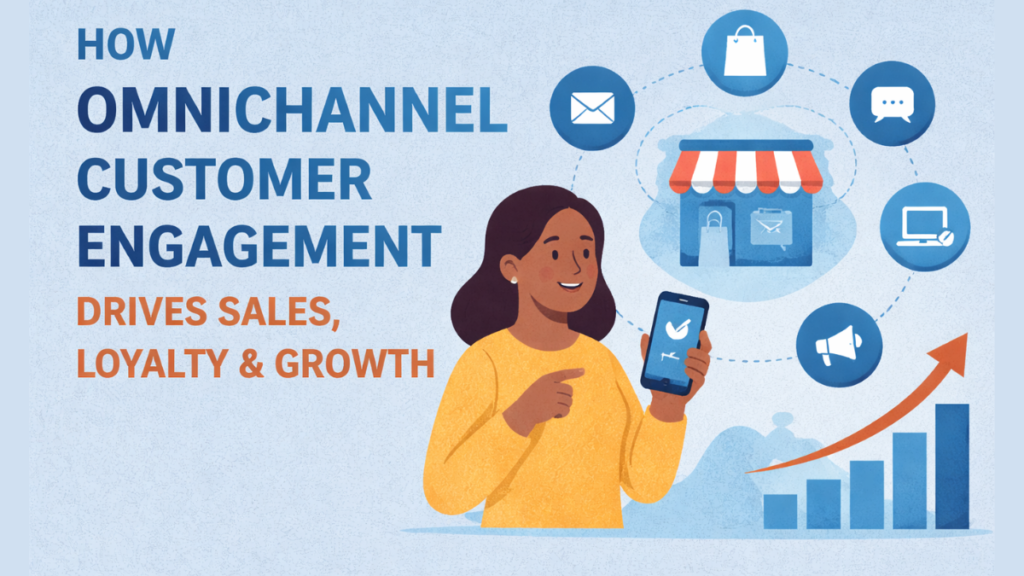 HOW
OMNICHANNEL
CUSTOMER
ENGAGEMENT
DRIVES SALES,
LOYALTY & GROWTH